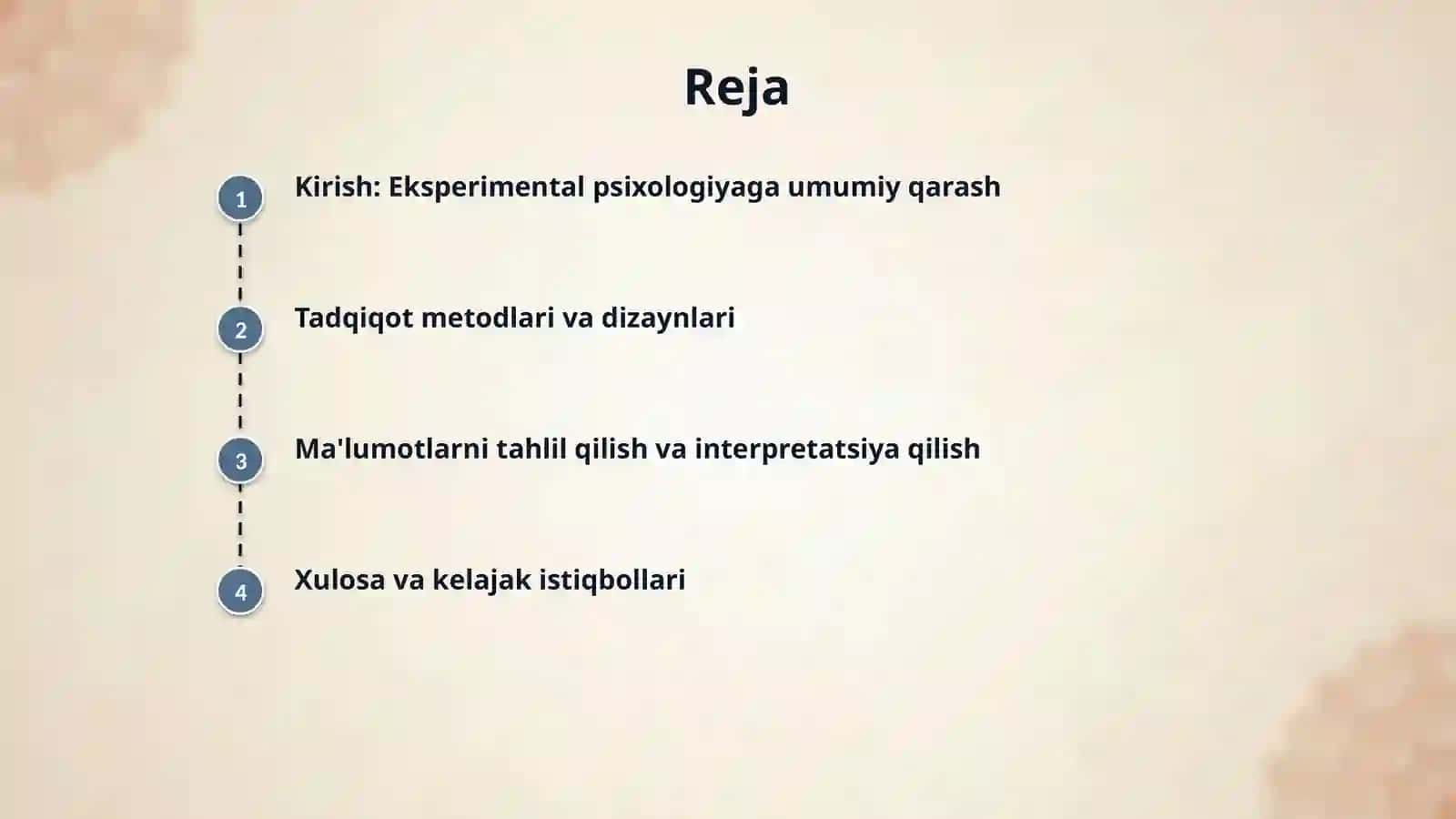 Reja

1 Kirish: Eksperimental psixologiyaga umumiy qarash

2 Tadqiqot metodlari va dizaynlari

3 Ma'lumotlarni tahlil qilish va interpretatsiya qilish

4 Xulosa va kelajak istiqbollari